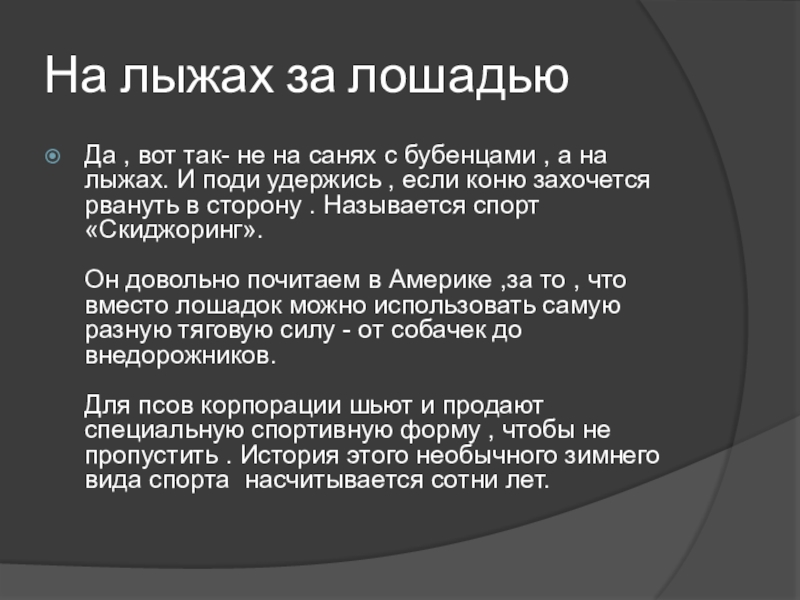 На лыжах за лошадью

Да , вот так- не на санях с бубенцами , а на лыжах. И поди удержись , если коню захочется рвануть в сторону . Называется спорт «Скиджоринг».

Он довольно почитаем в Америке ,за то , что вместо лошадок можно использовать самую разную тяговую силу - от собачек до внедорожников.

Для псов корпорации шьют и продают специальную спортивную форму , чтобы не пропустить . История этого необычного зимнего вида спорта насчитывается сотни лет.